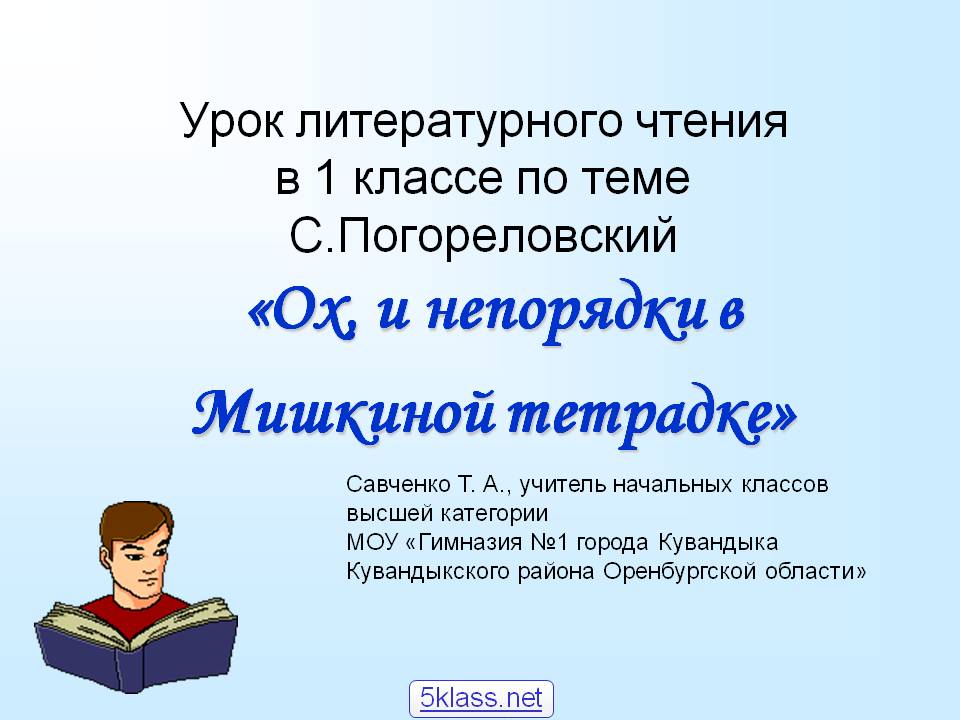 Урок литературного чтения в 1 классе по теме С.Погореловский

«Ох, и непорядки в Мишкиной тетрадке»

Савченко Т. А., учитель начальных классов высшей категории
МОУ «Гимназия №1 города Кувандыка Кувандыкского района Оренбургской области»

5klass.net